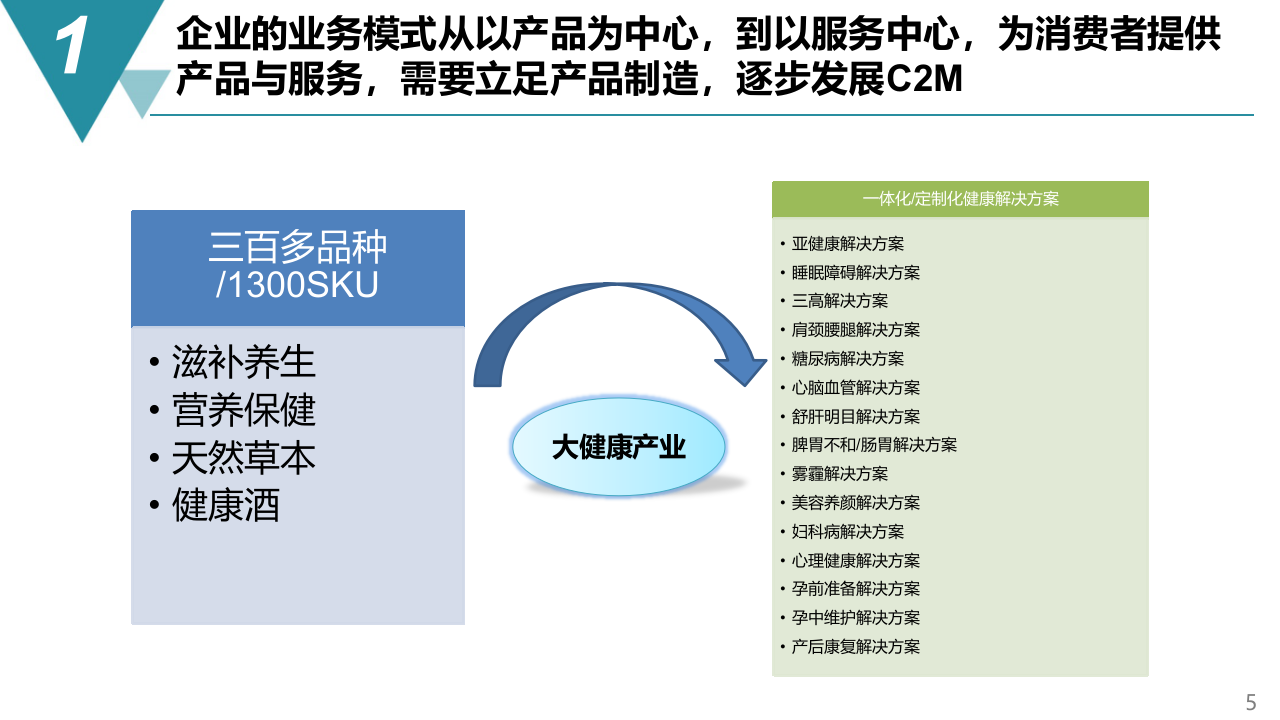 1

企业的业务模式从以产品为中心，到以服务中心，为消费者提供产品与服务，需要立足产品制造，逐步发展C2M

三百多品种
/1300SKU

• 滋补养生
• 营养保健
• 天然草本
• 健康酒

大健康产业

一体化/定制化健康解决方案

• 亚健康解决方案
• 睡眠障碍解决方案
• 三高解决方案
• 肩颈腰腿解决方案
• 糖尿病解决方案
• 心脑血管解决方案
• 舒肝明目解决方案
• 脾胃不和/肠胃解决方案
• 雾霾解决方案
• 美容养颜解决方案
• 妇科病解决方案
• 心理健康解决方案
• 孕前准备解决方案
• 孕中维护解决方案
• 产后康复解决方案

5